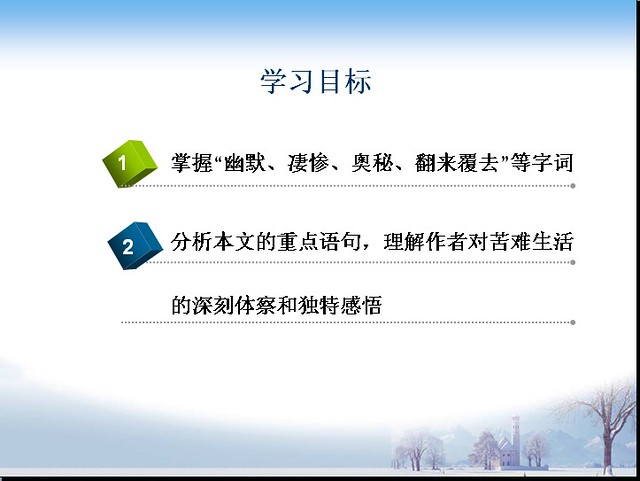 学习目标

1 掌握“幽默、凄惨、奥秘、翻来覆去”等字词

2 分析本文的重点语句，理解作者对苦难生活的深刻体察和独特感悟